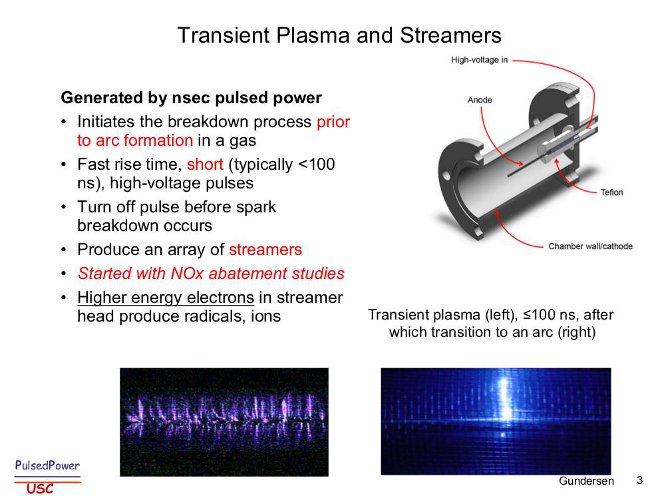 Transient Plasma and Streamers

Generated by nsec pulsed power

• Initiates the breakdown process prior to arc formation in a gas
• Fast rise time, short (typically <100 ns), high-voltage pulses
• Turn off pulse before spark breakdown occurs
• Produce an array of streamers
• Started with NOx abatement studies
• Higher energy electrons in streamer head produce radicals, ions

High-voltage in
Anode
Teflon
Chamber wall/cathode

Transient plasma (left), ≤100 ns, after which transition to an arc (right)

PulsedPower
USC

Gundersen 3